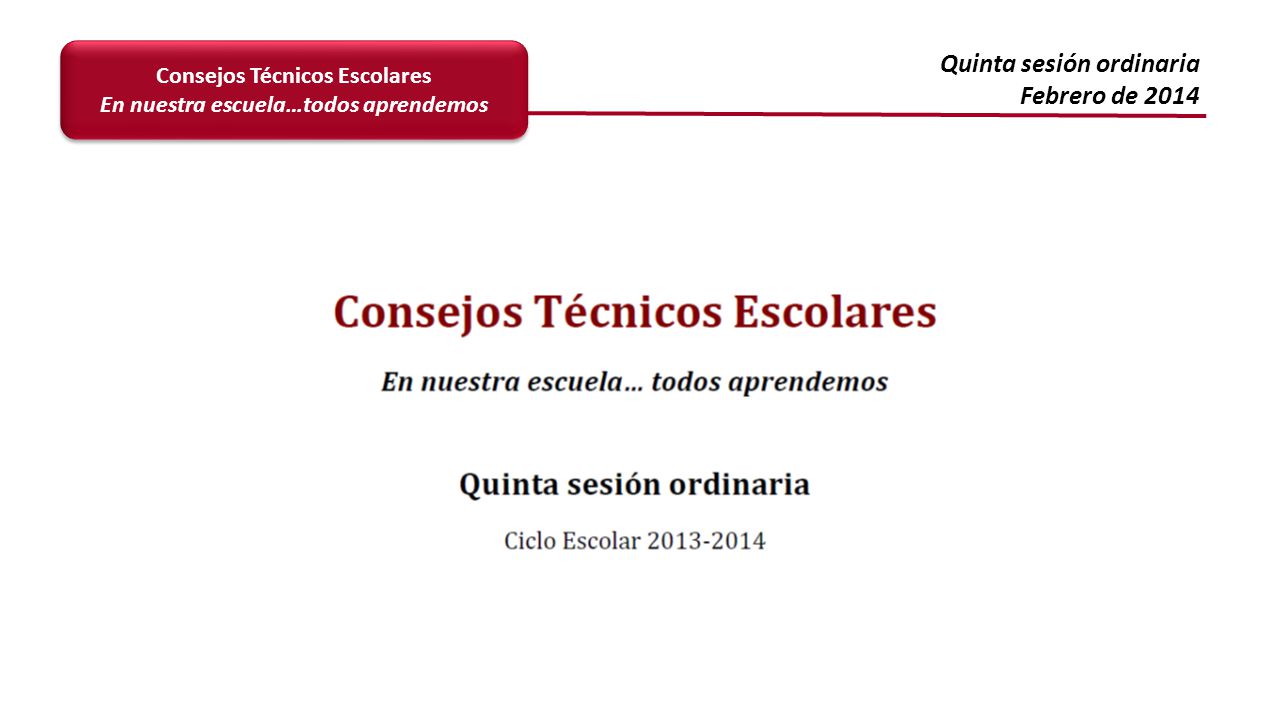 Consejos Técnicos Escolares
En nuestra escuela…todos aprendemos

Quinta sesión ordinaria
Febrero de 2014

Consejos Técnicos Escolares

En nuestra escuela… todos aprendemos

Quinta sesión ordinaria

Ciclo Escolar 2013-2014